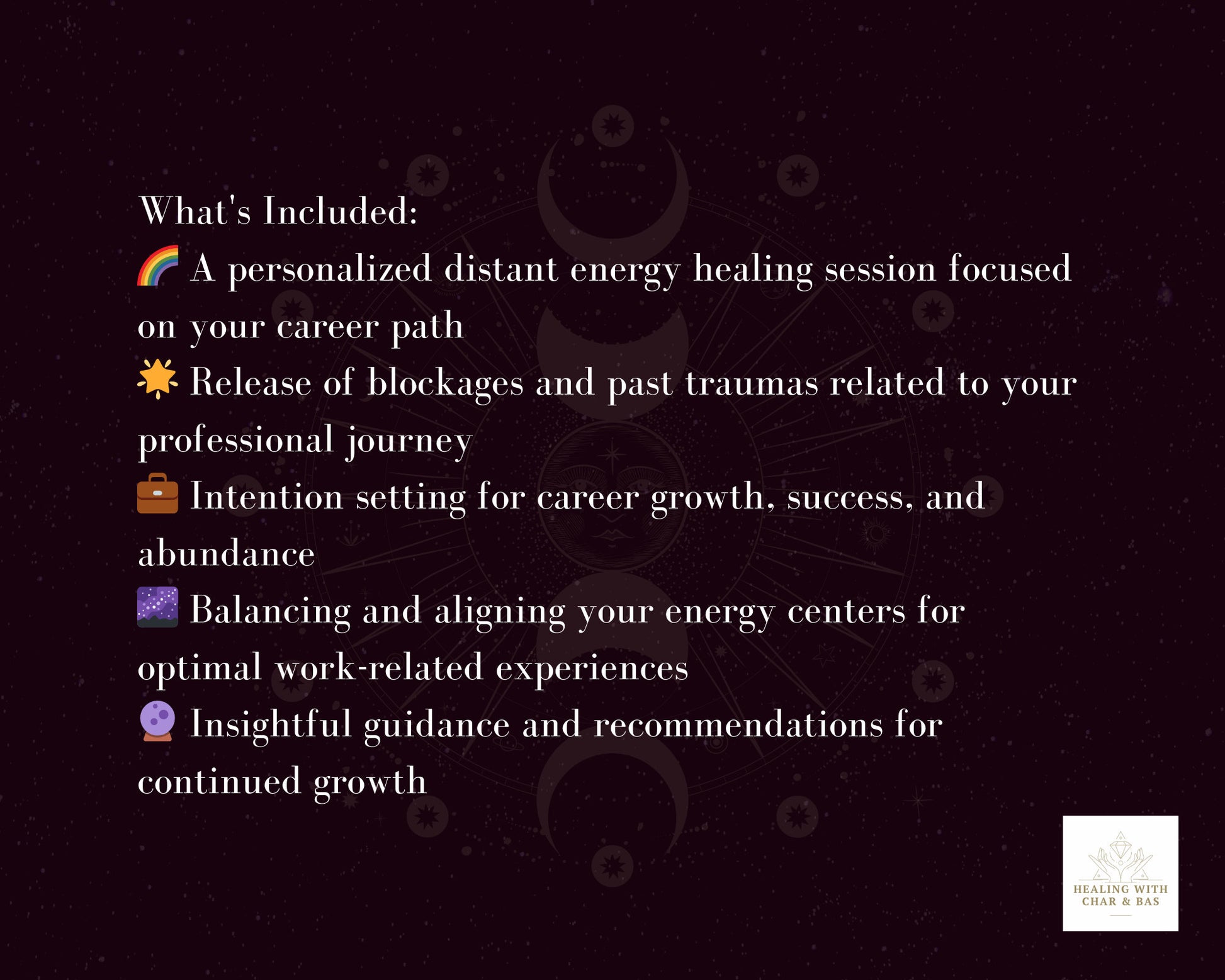 What's Included:
🌈 A personalized distant energy healing session focused on your career path
🌟 Release of blockages and past traumas related to your professional journey
💼 Intention setting for career growth, success, and abundance
🌌 Balancing and aligning your energy centers for optimal work-related experiences
🔮 Insightful guidance and recommendations for continued growth

HEALING WITH CHAR & BAS